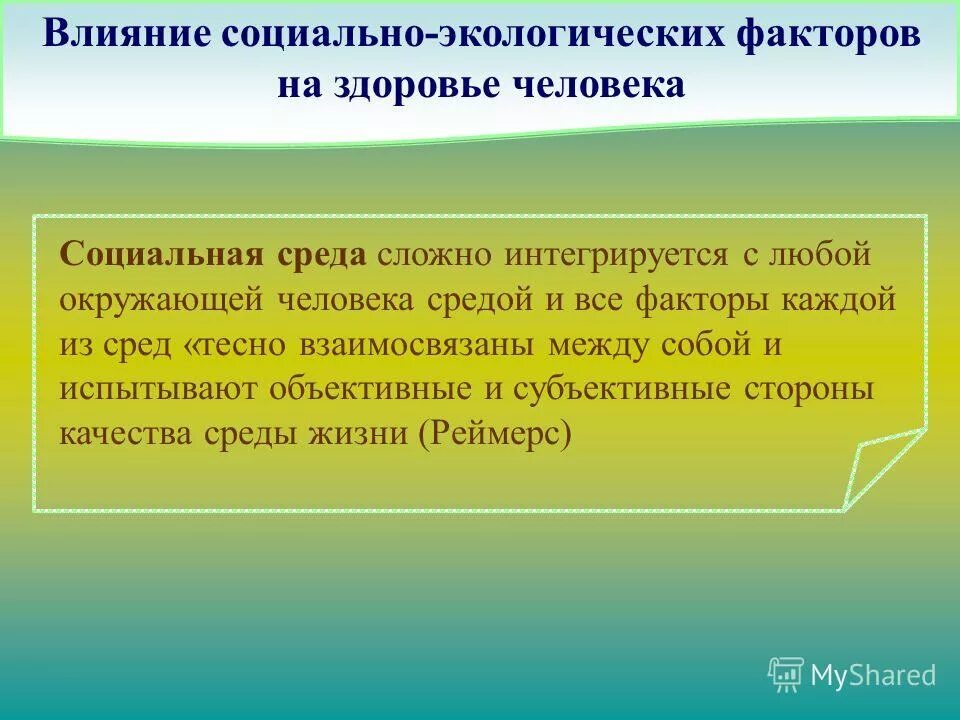 Влияние социально-экологических факторов на здоровье человека

Социальная среда сложно интегрируется с любой окружающей человека средой и все факторы каждой из сред «тесно взаимосвязаны между собой и испытывают объективные и субъективные стороны качества среды жизни (Реймерс)

MyShared